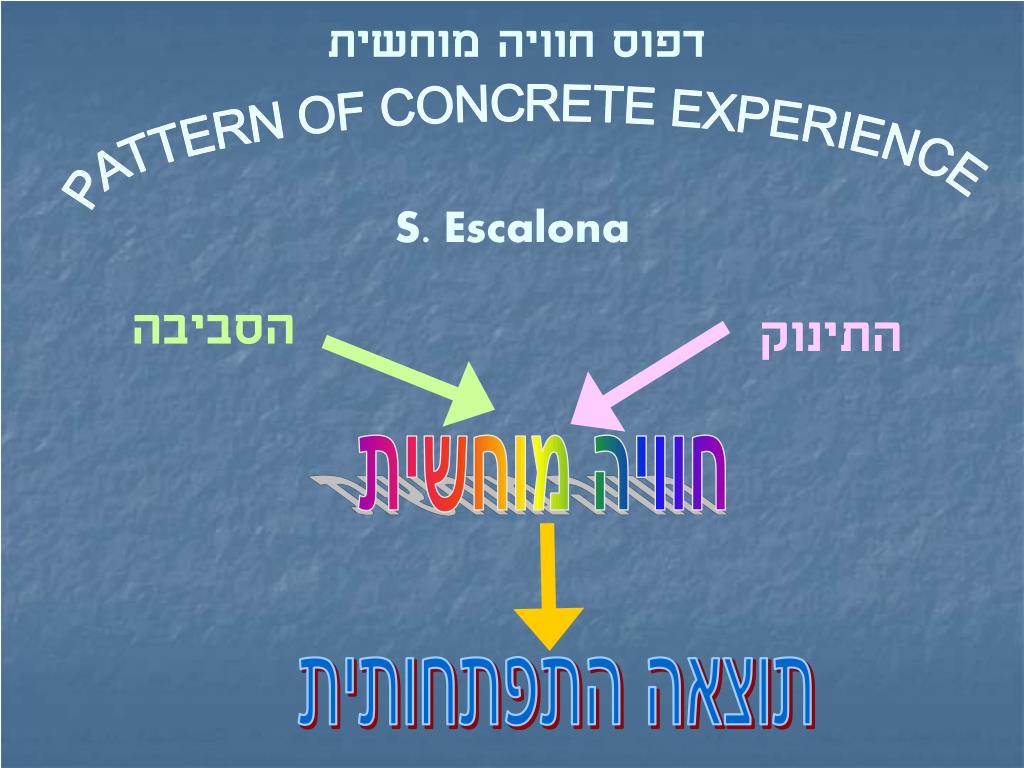 דפוס חוויה מוחשית

PATTERN OF CONCRETE EXPERIENCE

S. Escalona

התינוק

הסביבה

חוויה מוחשית

תוצאה התפתחותית